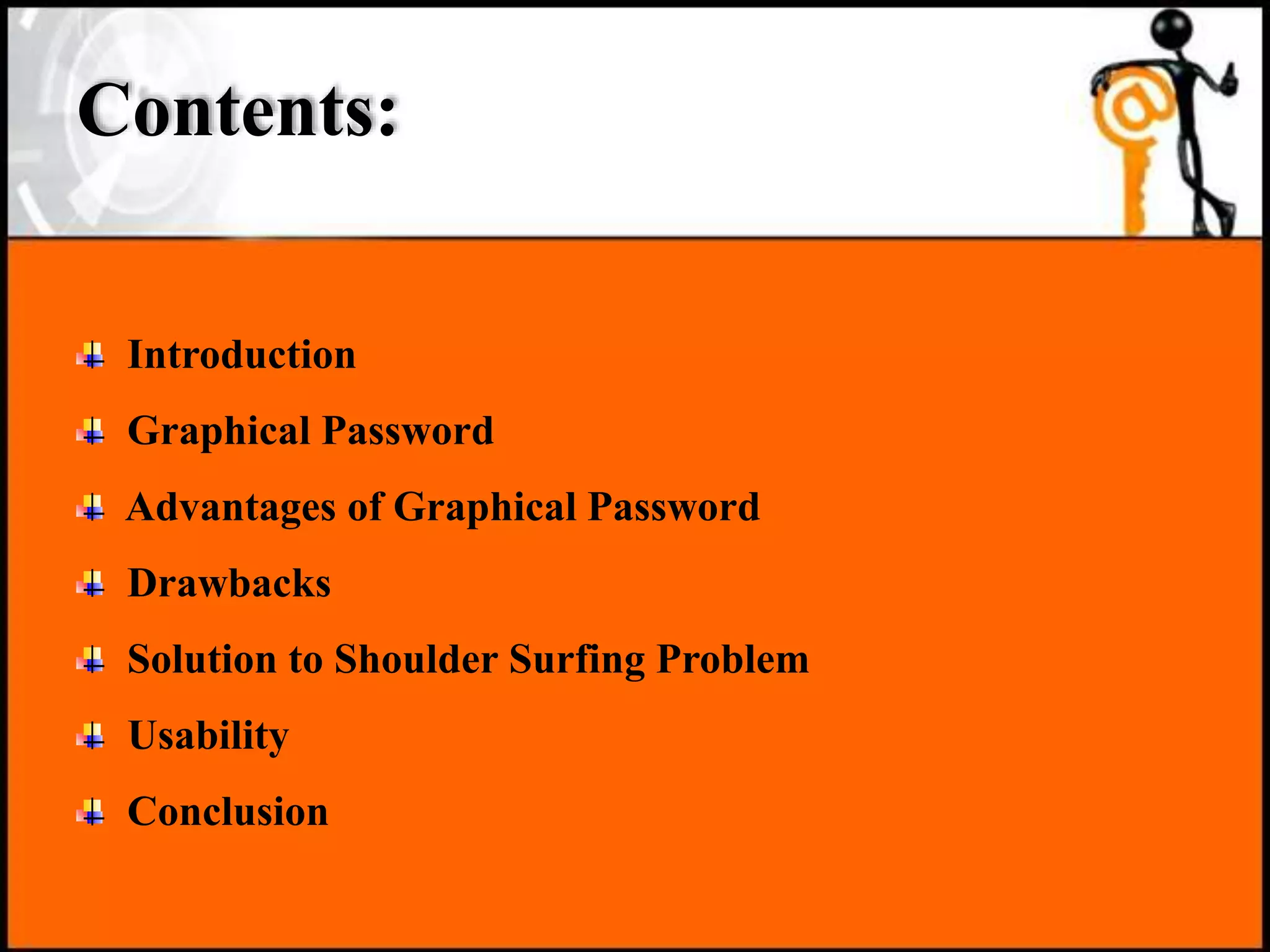 Contents:

Introduction

Graphical Password

Advantages of Graphical Password

Drawbacks

Solution to Shoulder Surfing Problem

Usability

Conclusion